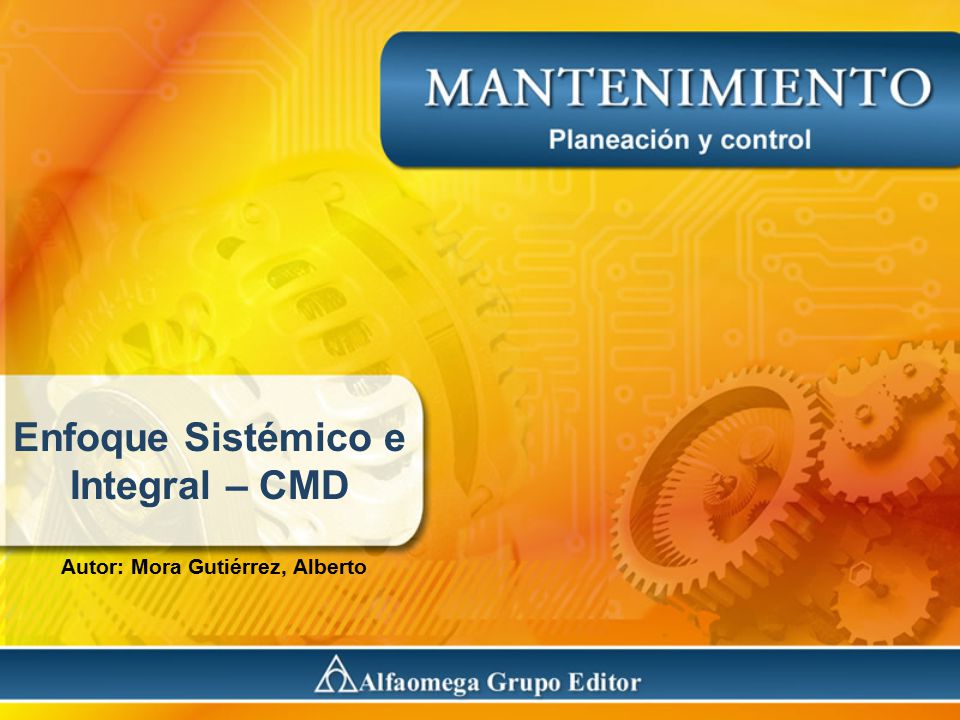 MANTENIMIENTO
Planeación y control

Enfoque Sistémico e Integral – CMD

Autor: Mora Gutiérrez, Alberto

Alfaomega Grupo Editor